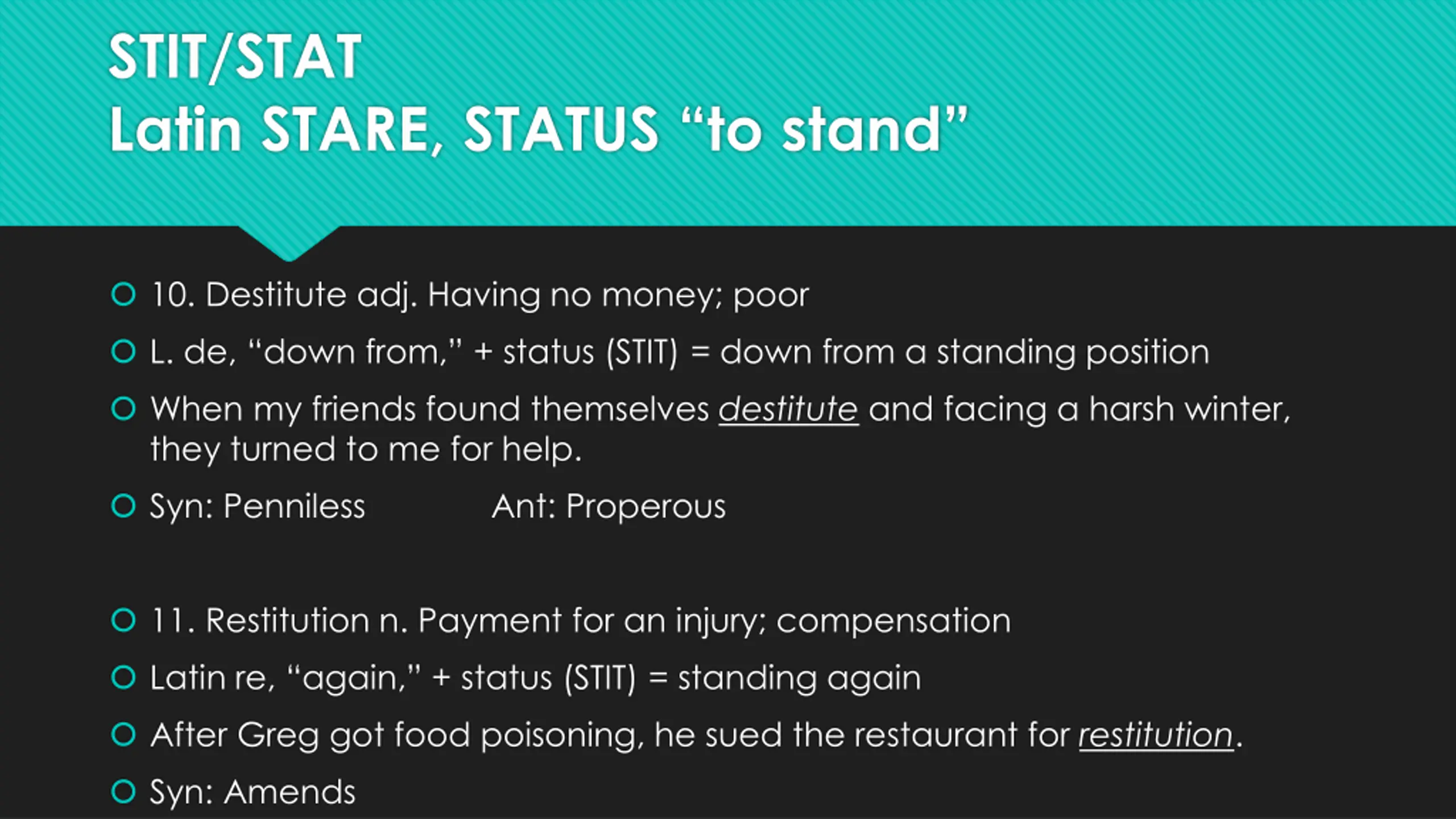 STIT/STAT
Latin STARE, STATUS “to stand”

10. Destitute adj. Having no money; poor

L. de, “down from,” + status (STIT) = down from a standing position

When my friends found themselves destitute and facing a harsh winter, they turned to me for help.

Syn: Penniless Ant: Properous

11. Restitution n. Payment for an injury; compensation

Latin re, “again,” + status (STIT) = standing again

After Greg got food poisoning, he sued the restaurant for restitution.

Syn: Amends